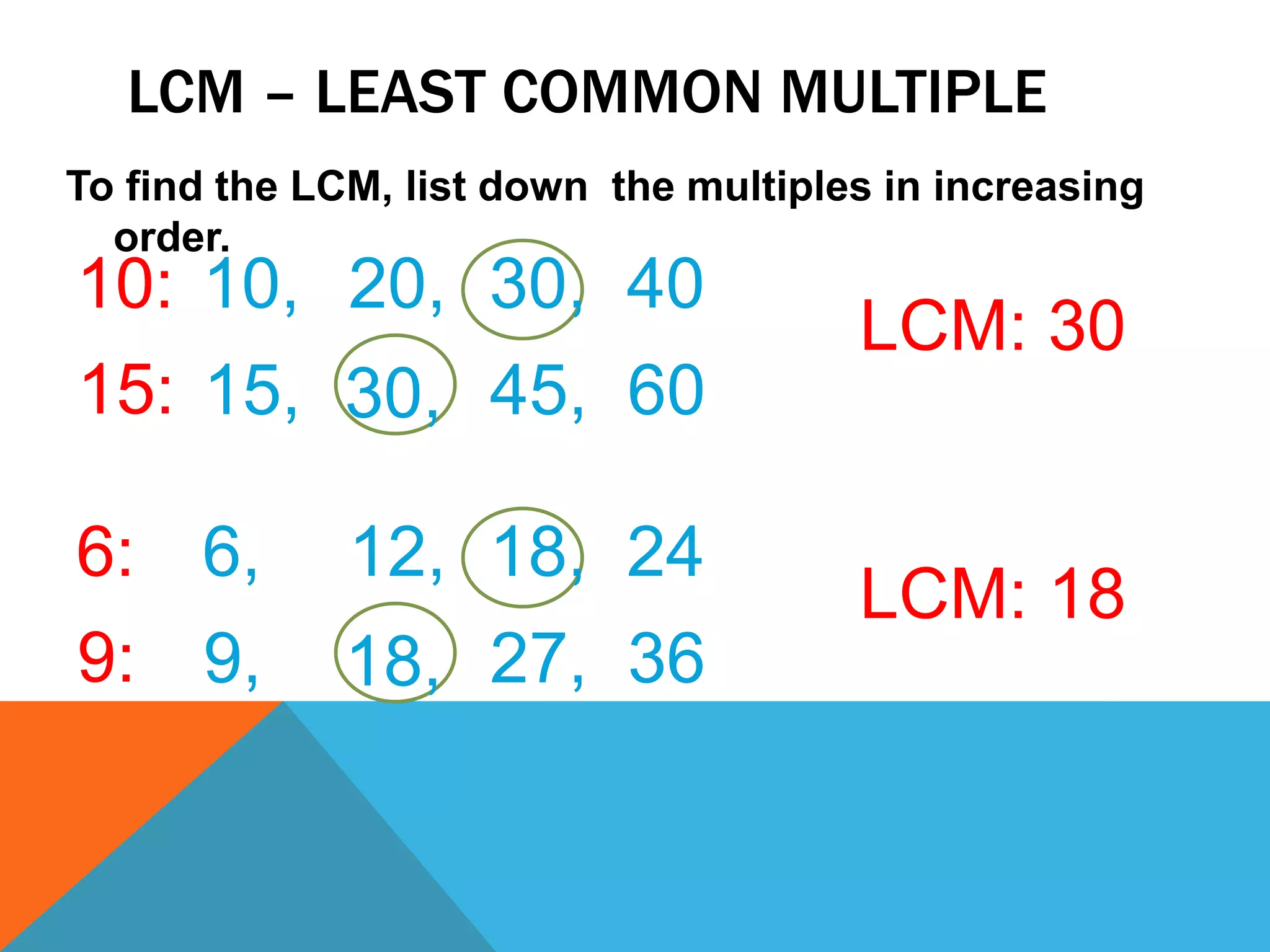 LCM – LEAST COMMON MULTIPLE

To find the LCM, list down the multiples in increasing order.

10: 10, 20, 30, 40

15: 15, 30, 45, 60

LCM: 30

6: 6, 12, 18, 24

9: 9, 18, 27, 36

LCM: 18